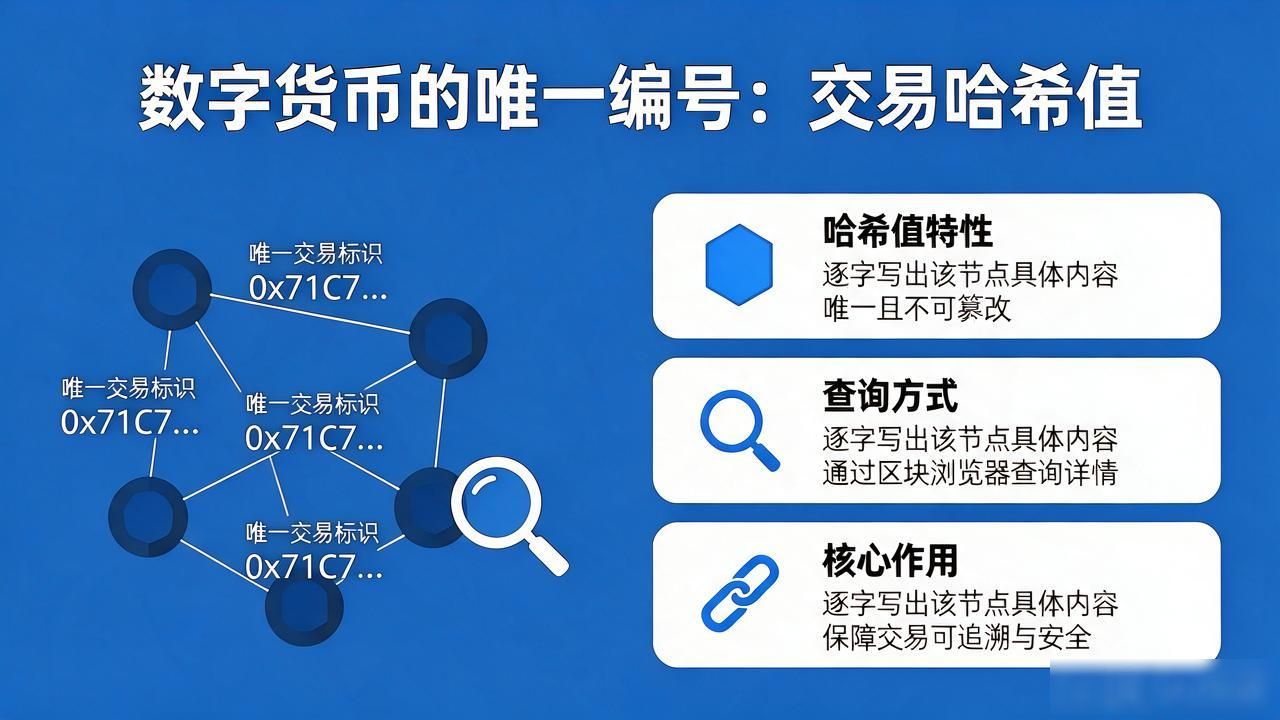 数字货币的唯一编号：交易哈希值

唯一交易标识
0x71C7...

唯一交易标识
0x71C7...

唯一交易标识
0x71C7...

唯一交易标识
0x71C7...

哈希值特性
逐字写出该节点具体内容
唯一且不可篡改

查询方式
逐字写出该节点具体内容
通过区块浏览器查询详情

核心作用
逐字写出该节点具体内容
保障交易可追溯与安全